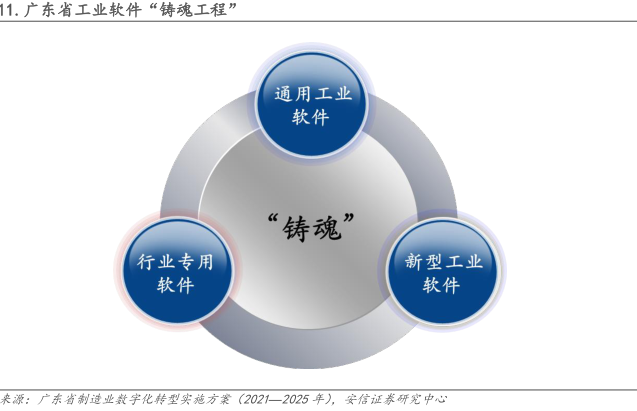 11. 广东省工业软件“铸魂工程”

通用工业软件

“铸魂”

行业专用软件

新型工业软件

来源：广东省制造业数字化转型实施方案（2021—2025 年），安信证券研究中心